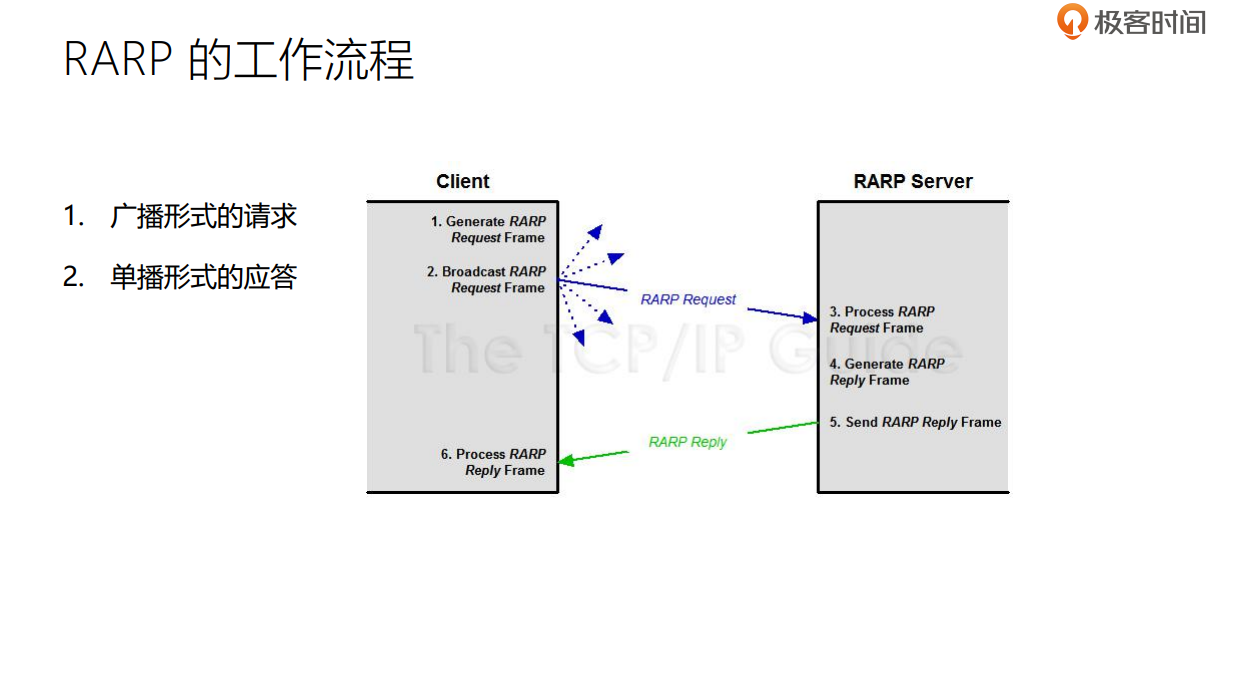 极客时间

RARP 的工作流程

1. 广播形式的请求
2. 单播形式的应答

Client

1. Generate RARP Request Frame

2. Broadcast RARP Request Frame

6. Process RARP Reply Frame

RARP Request

RARP Reply

The TCP/IP Guide

RARP Server

3. Process RARP Request Frame

4. Generate RARP Reply Frame

5. Send RARP Reply Frame